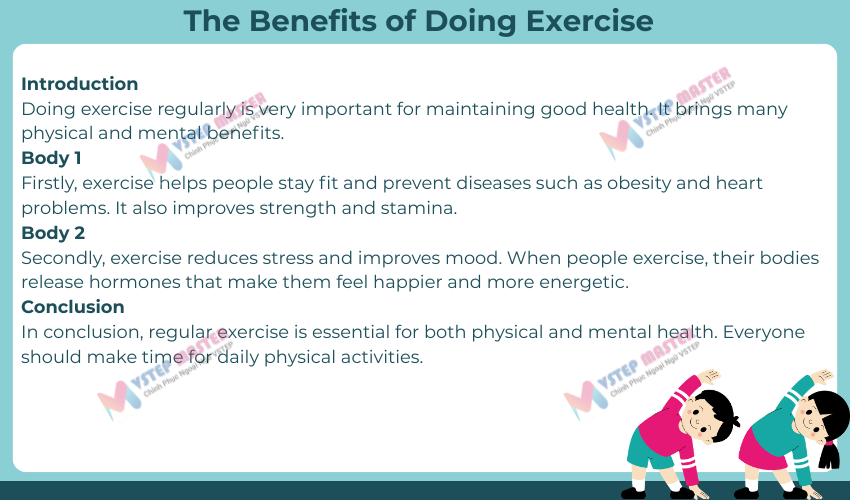 The Benefits of Doing Exercise

Introduction
Doing exercise regularly is very important for maintaining good health. It brings many physical and mental benefits.

Body 1
Firstly, exercise helps people stay fit and prevent diseases such as obesity and heart problems. It also improves strength and stamina.

Body 2
Secondly, exercise reduces stress and improves mood. When people exercise, their bodies release hormones that make them feel happier and more energetic.

Conclusion
In conclusion, regular exercise is essential for both physical and mental health. Everyone should make time for daily physical activities.

VSTEP MASTER
Chinh Phục Ngoại Ngữ VSTEP

VSTEP MASTER
Chinh Phục Ngoại Ngữ VSTEP

VSTEP MASTER
Chinh Phục Ngoại Ngữ VSTEP

VSTEP MASTER
Chinh Phục Ngoại Ngữ VSTEP